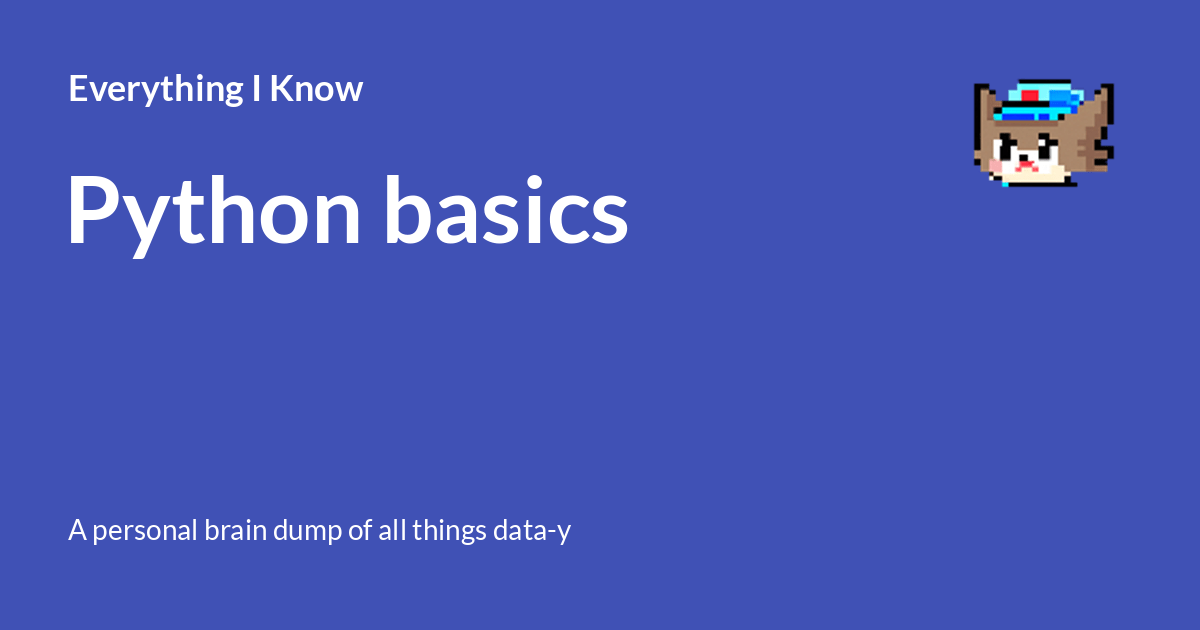 Everything I Know

Python basics

A personal brain dump of all things data-y